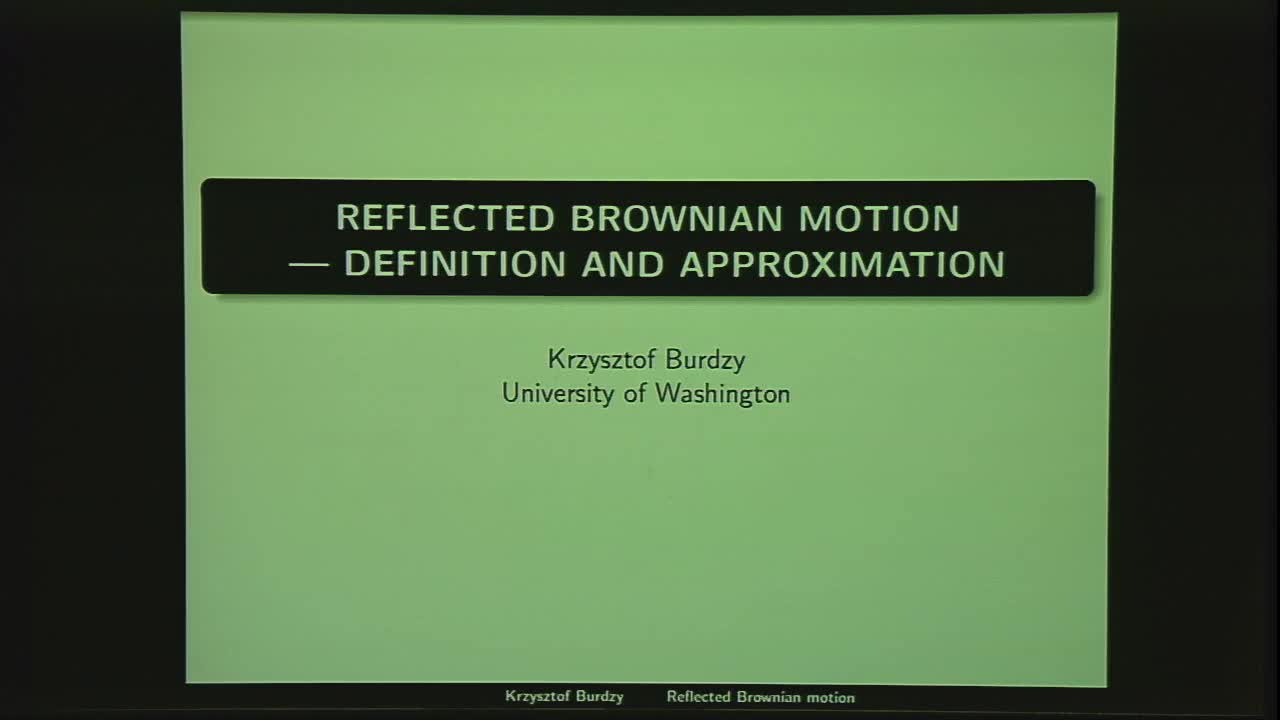 REFLECTED BROWNIAN MOTION — DEFINITION AND APPROXIMATION

Krzysztof Burdzy
University of Washington

Krzysztof Burdzy Reflected Brownian motion